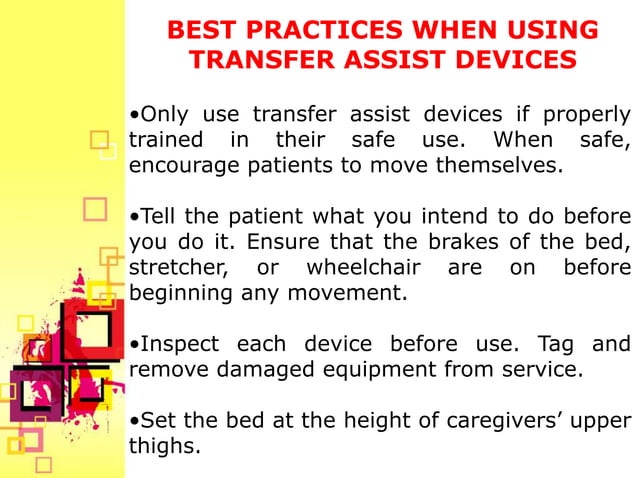 BEST PRACTICES WHEN USING TRANSFER ASSIST DEVICES

•Only use transfer assist devices if properly trained in their safe use. When safe, encourage patients to move themselves.

•Tell the patient what you intend to do before you do it. Ensure that the brakes of the bed, stretcher, or wheelchair are on before beginning any movement.

•Inspect each device before use. Tag and remove damaged equipment from service.

•Set the bed at the height of caregivers' upper thighs.